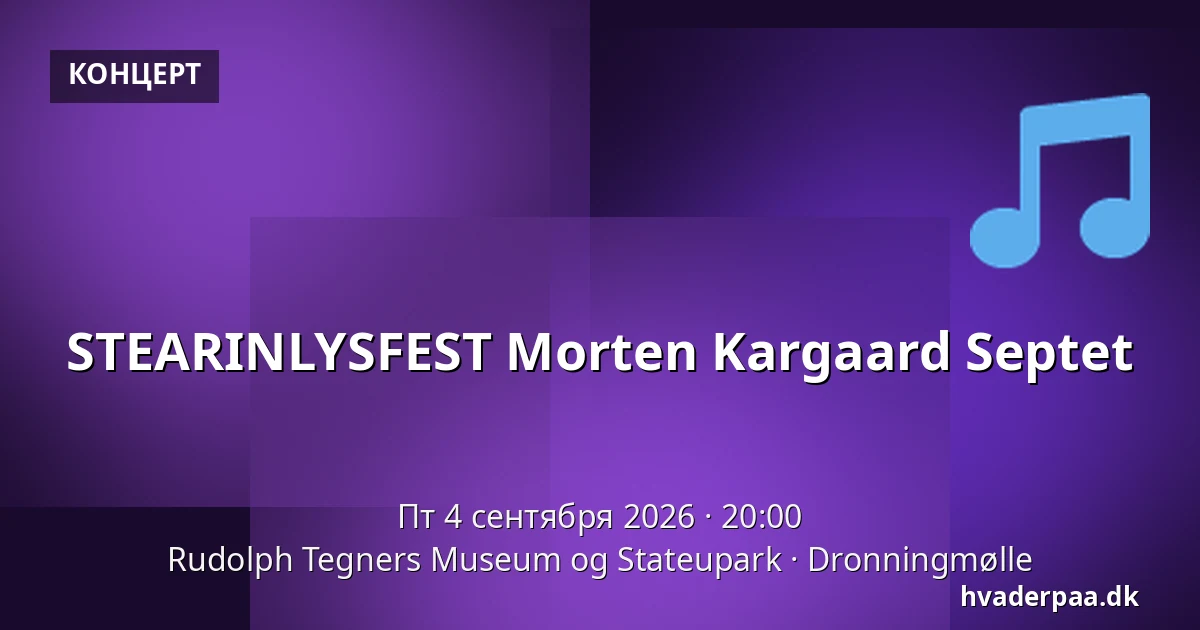 КОНЦЕРТ

STEARINLYSFEST Morten Kargaard Septet

Пт 4 сентября 2026 · 20:00
Rudolph Tegners Museum og Stateupark · Dronningmølle

hvaderpaa.dk